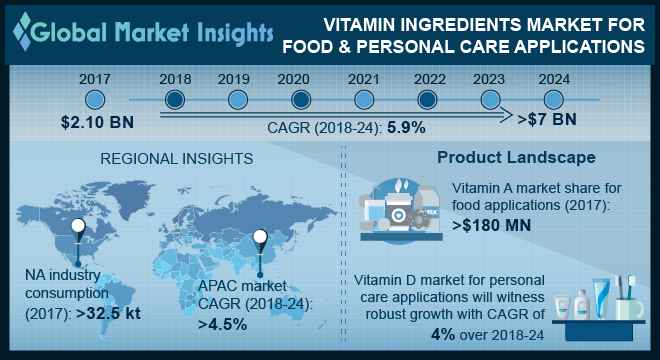 Global Market Insights

VITAMIN INGREDIENTS MARKET FOR FOOD & PERSONAL CARE APPLICATIONS

2017 2018 2019 2020 2021 2022 2023 2024

$2.10 BN

CAGR (2018-24): 5.9%

>$7 BN

REGIONAL INSIGHTS

NA industry consumption (2017): >32.5 kt

APAC market CAGR (2018-24): >4.5%

Product Landscape

Vitamin A market share for food applications (2017): >$180 MN

Vitamin D market for personal care applications will witness robust growth with CAGR of 4% over 2018-24